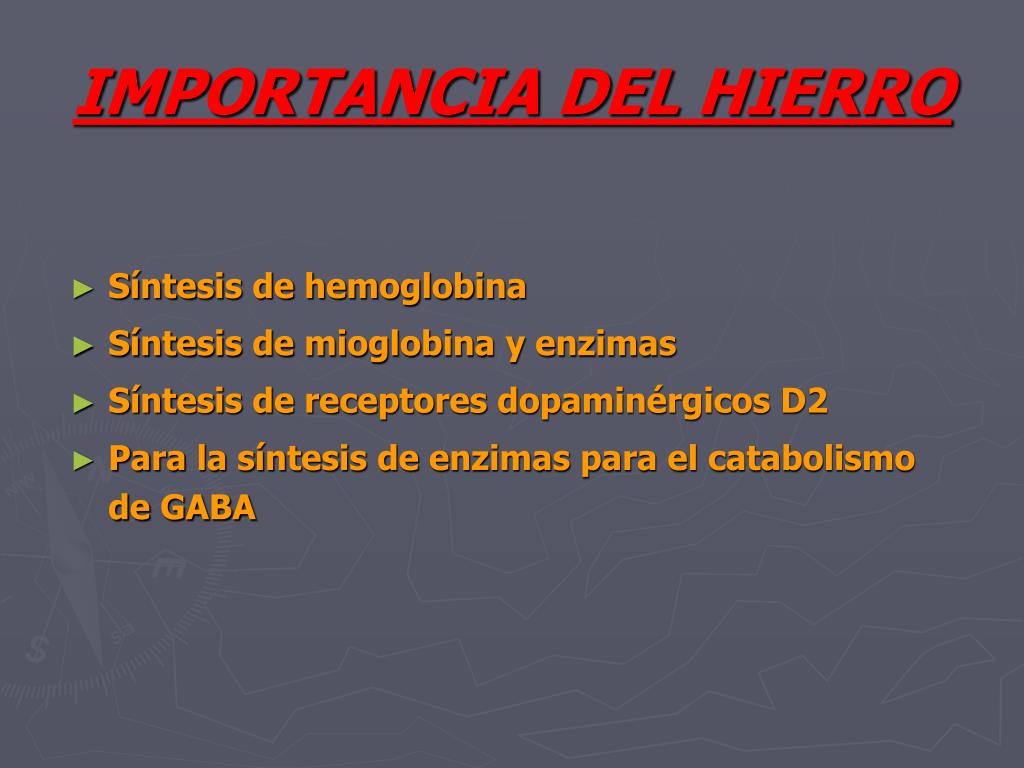 IMPORTANCIA DEL HIERRO

► Síntesis de hemoglobina
► Síntesis de mioglobina y enzimas
► Síntesis de receptores dopaminérgicos D2
► Para la síntesis de enzimas para el catabolismo de GABA